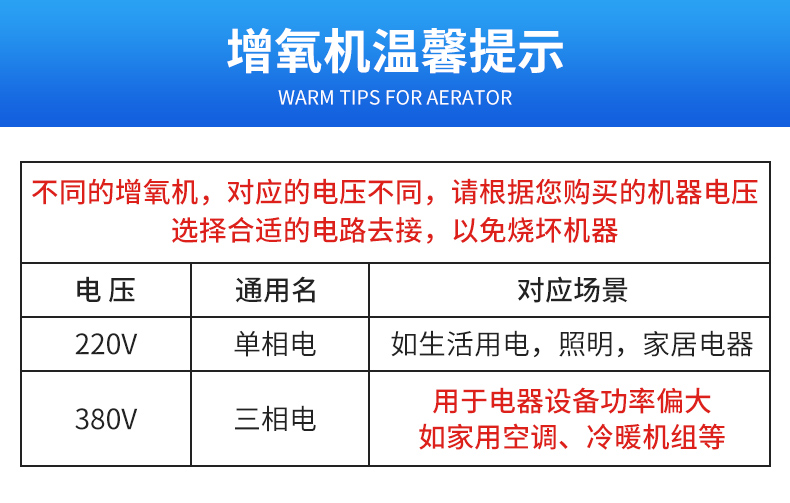 增氧机温馨提示
WARM TIPS FOR AERATOR

不同的增氧机，对应的电压不同，请根据您购买的机器电压选择合适的电路去接，以免烧坏机器

| 电 压 | 通用名 | 对应场景 |
|---|---|---|
| 220V | 单相电 | 如生活用电，照明，家居电器 |
| 380V | 三相电 | 用于电器设备功率偏大 如家用空调、冷暖机组等 |